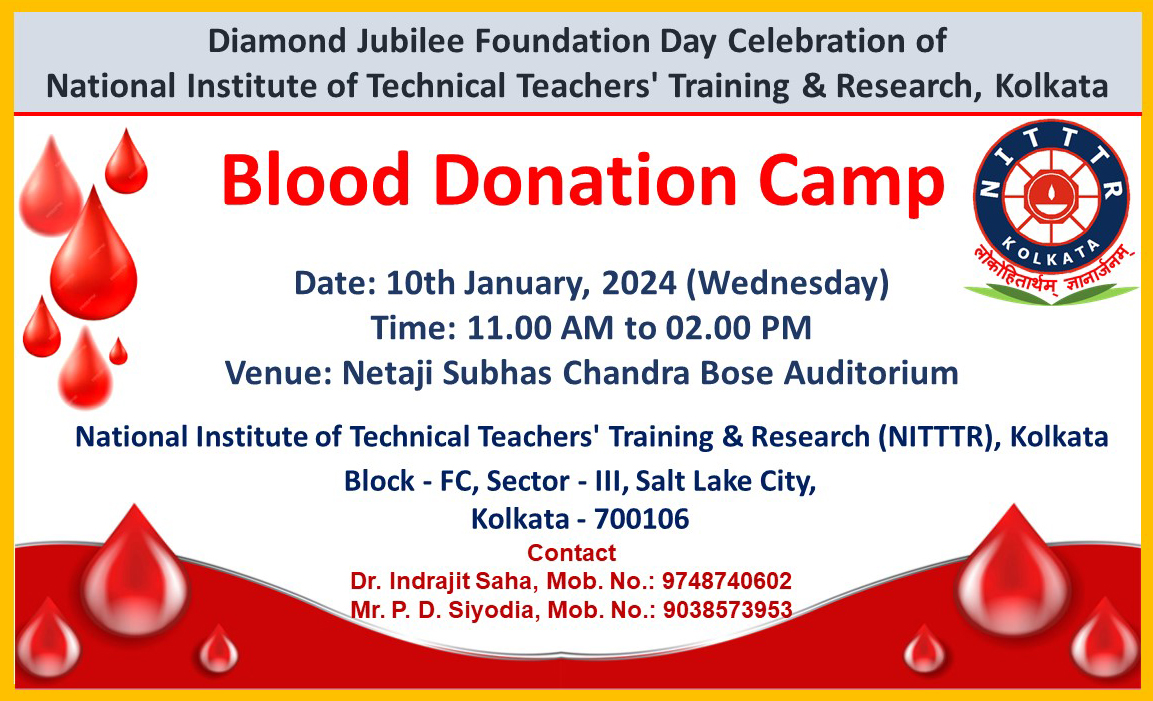 Diamond Jubilee Foundation Day Celebration of
National Institute of Technical Teachers' Training & Research, Kolkata

Blood Donation Camp

NITTTR
KOLKATA
लोकहितार्थम् ज्ञानार्जनम्

Date: 10th January, 2024 (Wednesday)
Time: 11.00 AM to 02.00 PM
Venue: Netaji Subhas Chandra Bose Auditorium

National Institute of Technical Teachers' Training & Research (NITTTR), Kolkata
Block - FC, Sector - III, Salt Lake City,
Kolkata - 700106

Contact
Dr. Indrajit Saha, Mob. No.: 9748740602
Mr. P. D. Siyodia, Mob. No.: 9038573953